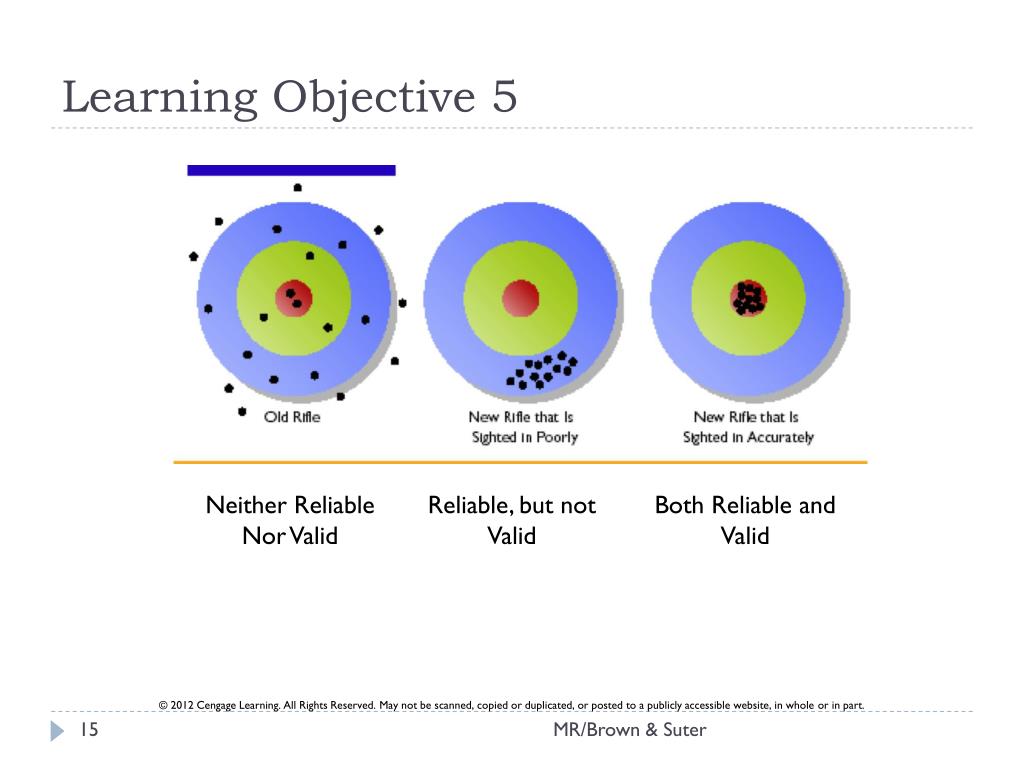 Learning Objective 5

Old Rifle

New Rifle that Is Sighted in Poorly

New Rifle that Is Sighted in Accurately

Neither Reliable Nor Valid

Reliable, but not Valid

Both Reliable and Valid

© 2012 Cengage Learning. All Rights Reserved. May not be scanned, copied or duplicated, or posted to a publicly accessible website, in whole or in part.

15

MR/Brown & Suter